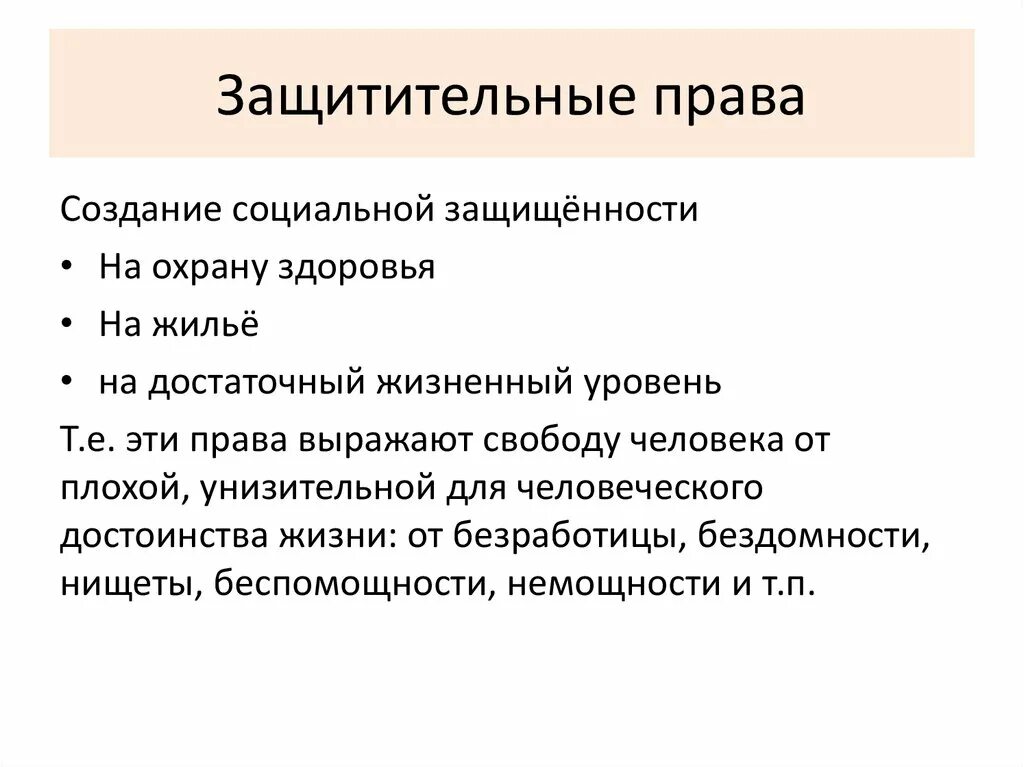 Защитительные права

Создание социальной защищённости

• На охрану здоровья

• На жильё

• на достаточный жизненный уровень

Т.е. эти права выражают свободу человека от плохой, унизительной для человеческого достоинства жизни: от безработицы, бездомности, нищеты, беспомощности, немощности и т.п.